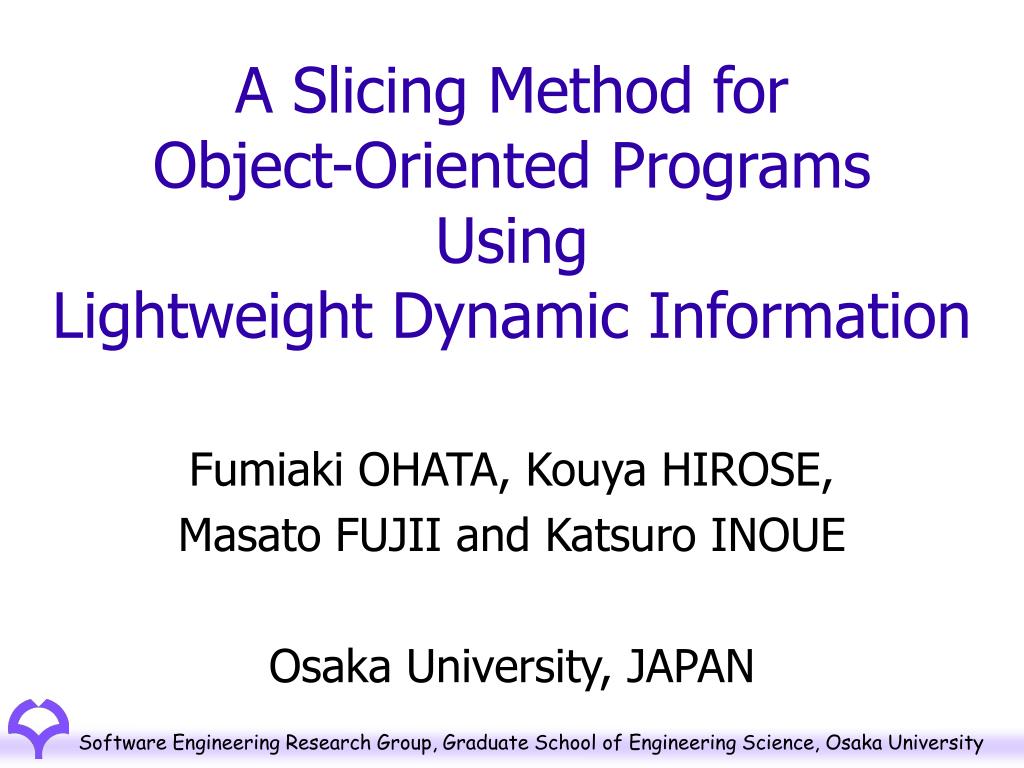 A Slicing Method for Object-Oriented Programs Using Lightweight Dynamic Information

Fumiaki OHATA, Kouya HIROSE,
Masato FUJII and Katsuro INOUE

Osaka University, JAPAN

Software Engineering Research Group, Graduate School of Engineering Science, Osaka University